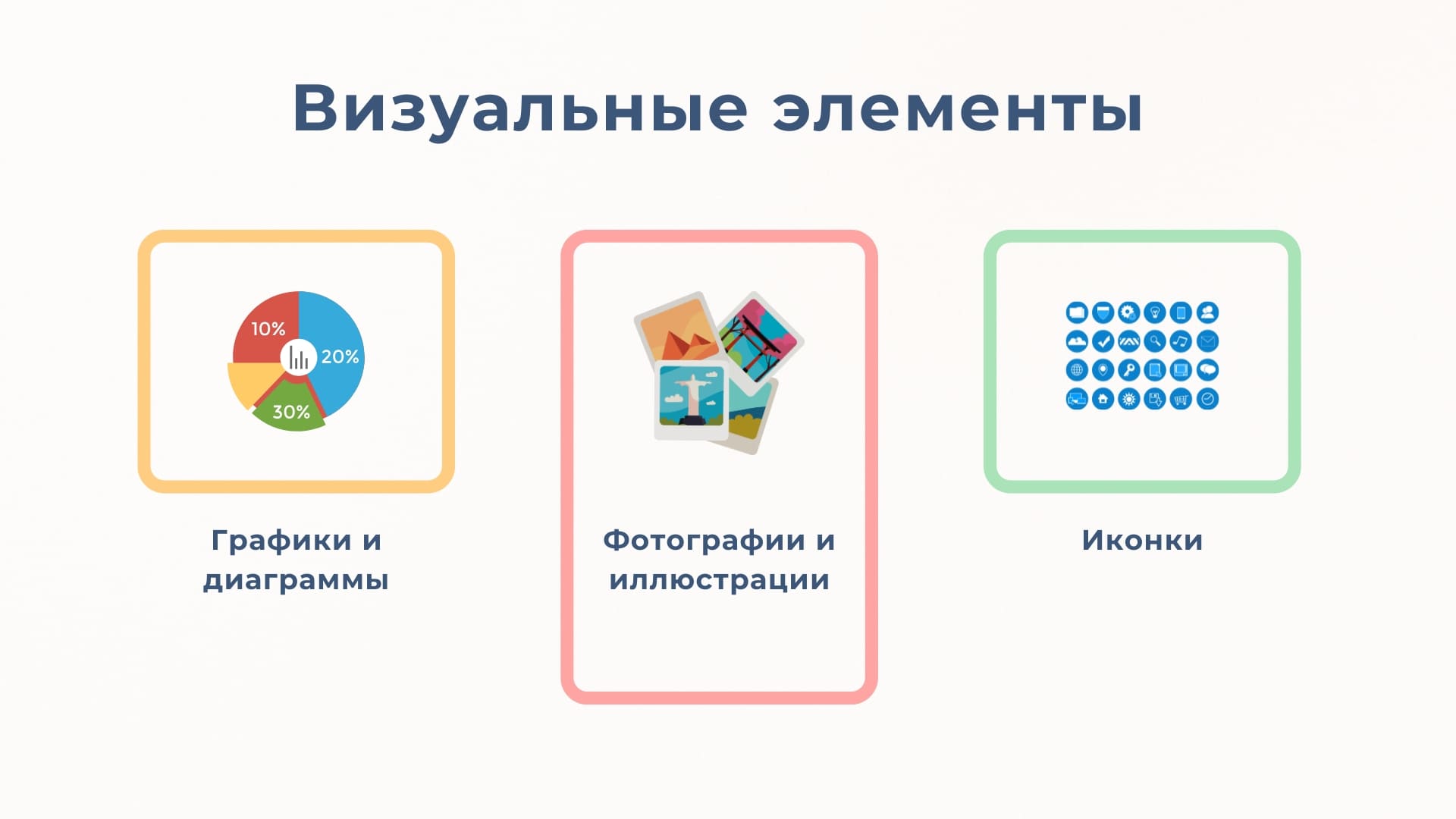 Визуальные элементы

10%
20%
30%

Графики и диаграммы

Фотографии и иллюстрации

Иконки